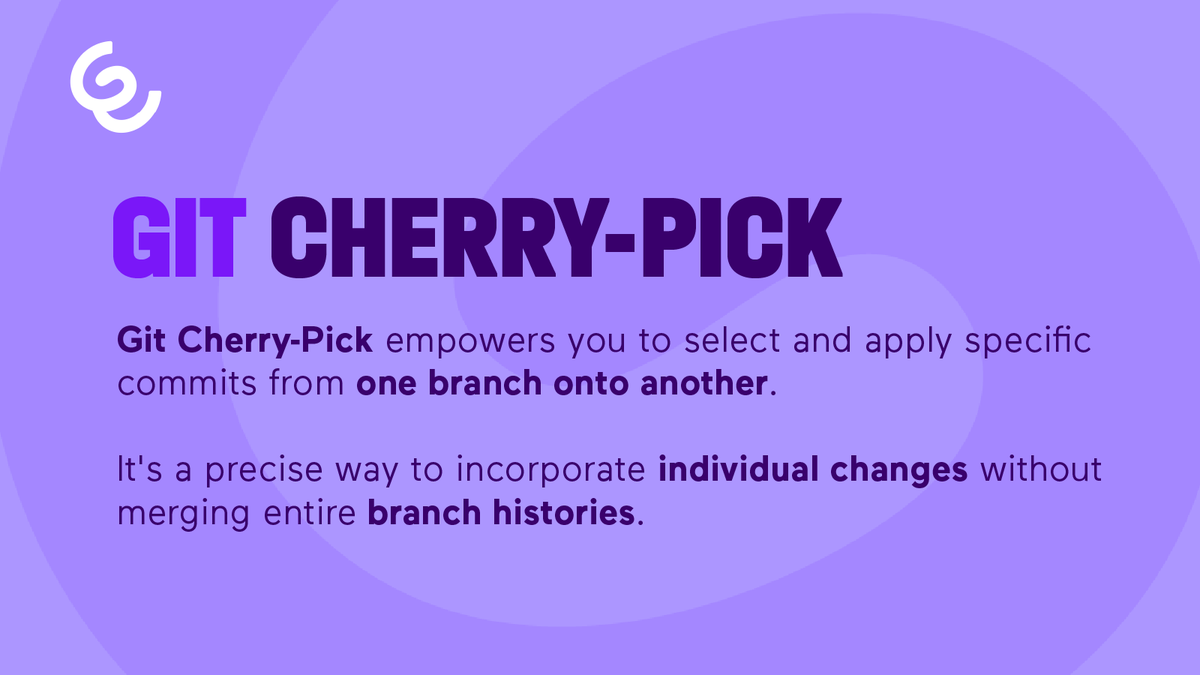 GIT CHERRY-PICK

Git Cherry-Pick empowers you to select and apply specific commits from one branch onto another.

It's a precise way to incorporate individual changes without merging entire branch histories.